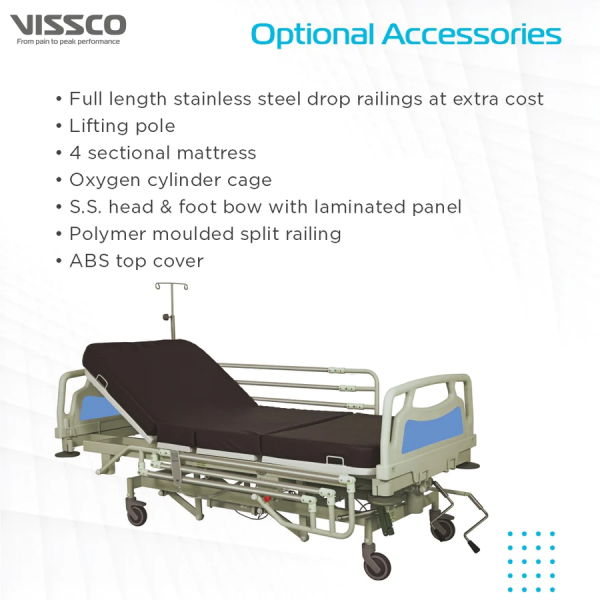 VISSCO
From pain to peak performance

Optional Accessories

• Full length stainless steel drop railings at extra cost
• Lifting pole
• 4 sectional mattress
• Oxygen cylinder cage
• S.S. head & foot bow with laminated panel
• Polymer moulded split railing
• ABS top cover